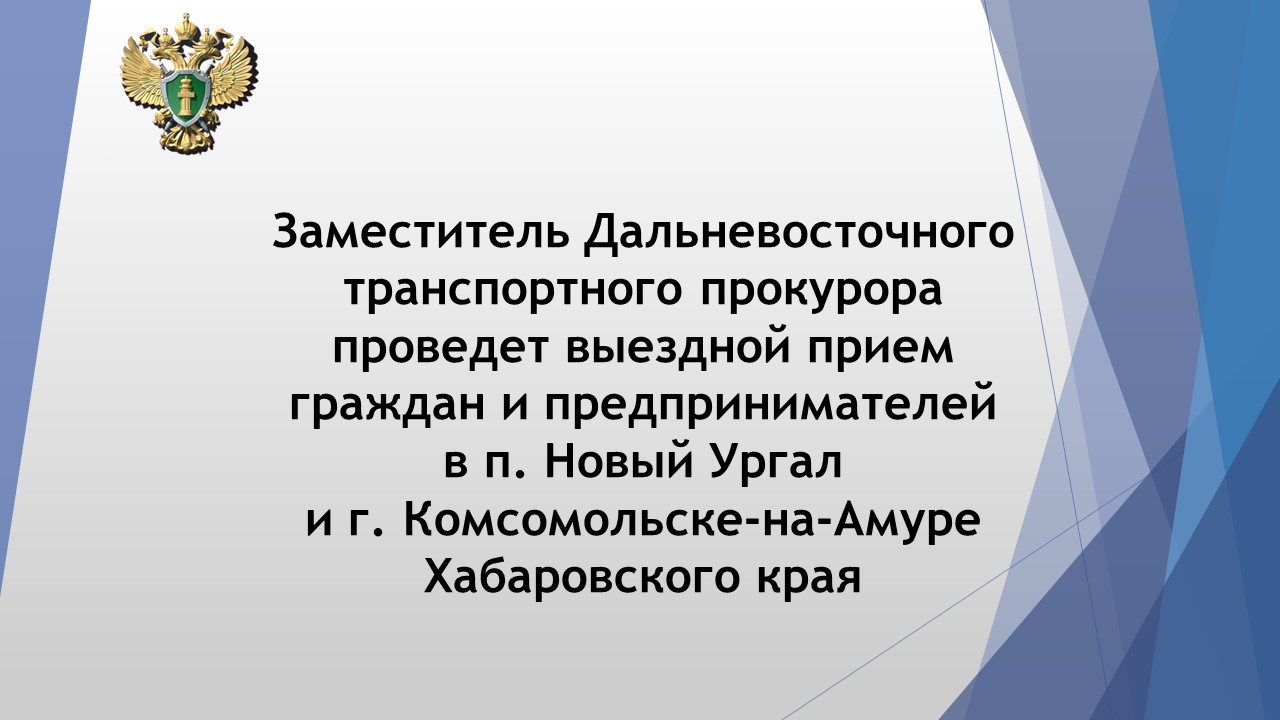 Заместитель Дальневосточного транспортного прокурора проведет выездной прием граждан и предпринимателей в п. Новый Ургал и г. Комсомольске-на-Амуре Хабаровского края